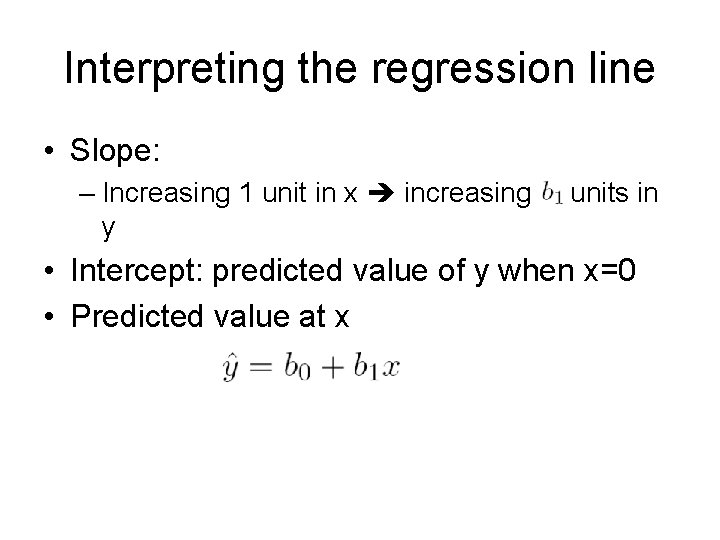 Interpreting the regression line

• Slope:
  – Increasing 1 unit in x ➔ increasing $b_1$ units in y
• Intercept: predicted value of y when x=0
• Predicted value at x

$\hat{y} = b_0 + b_1 x$